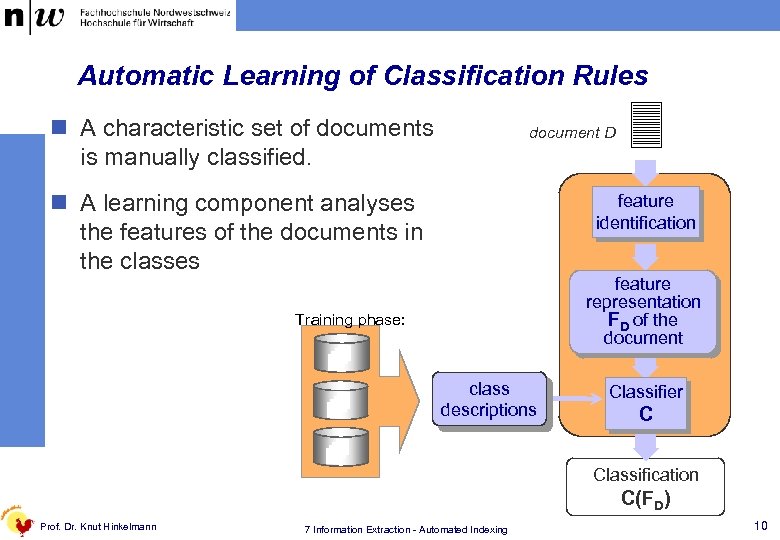 n|w Fachhochschule Nordwestschweiz
Hochschule für Wirtschaft

Automatic Learning of Classification Rules

A characteristic set of documents is manually classified.

A learning component analyses the features of the documents in the classes

document D

feature identification

feature representation $F_D$ of the document

Training phase:

class descriptions

Classifier C

Classification $C(F_D)$

Prof. Dr. Knut Hinkelmann

7 Information Extraction - Automated Indexing

10